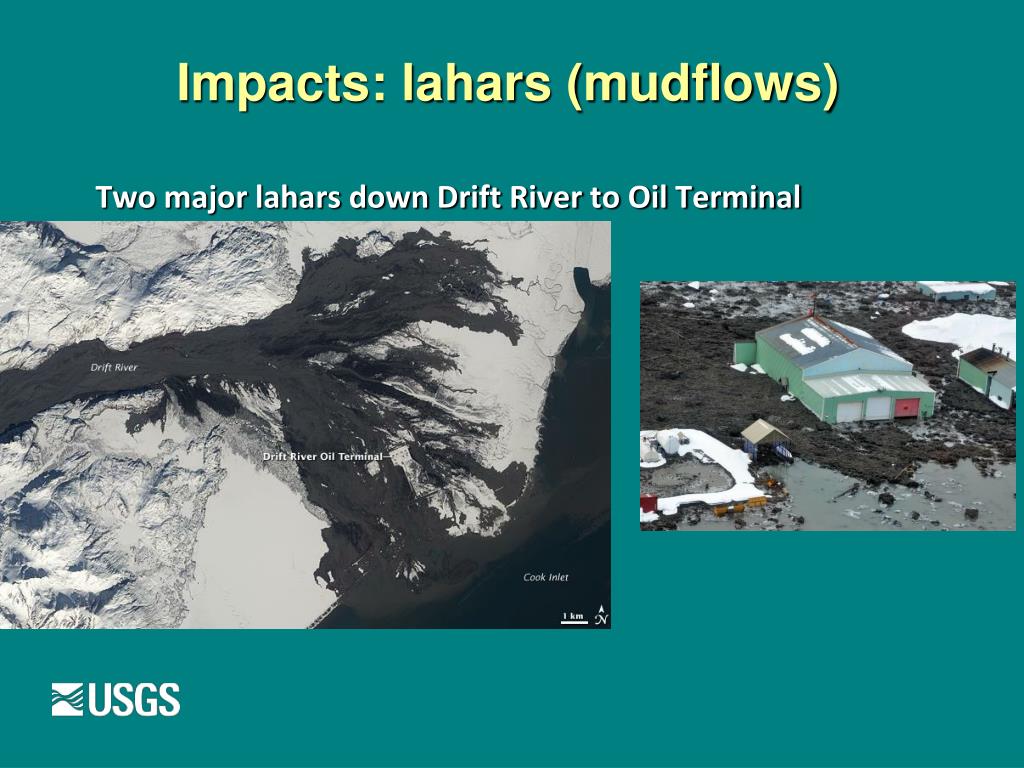 Impacts: lahars (mudflows)

Two major lahars down Drift River to Oil Terminal

Drift River

Drift River Oil Terminal

Cook Inlet

1 km

N

USGS